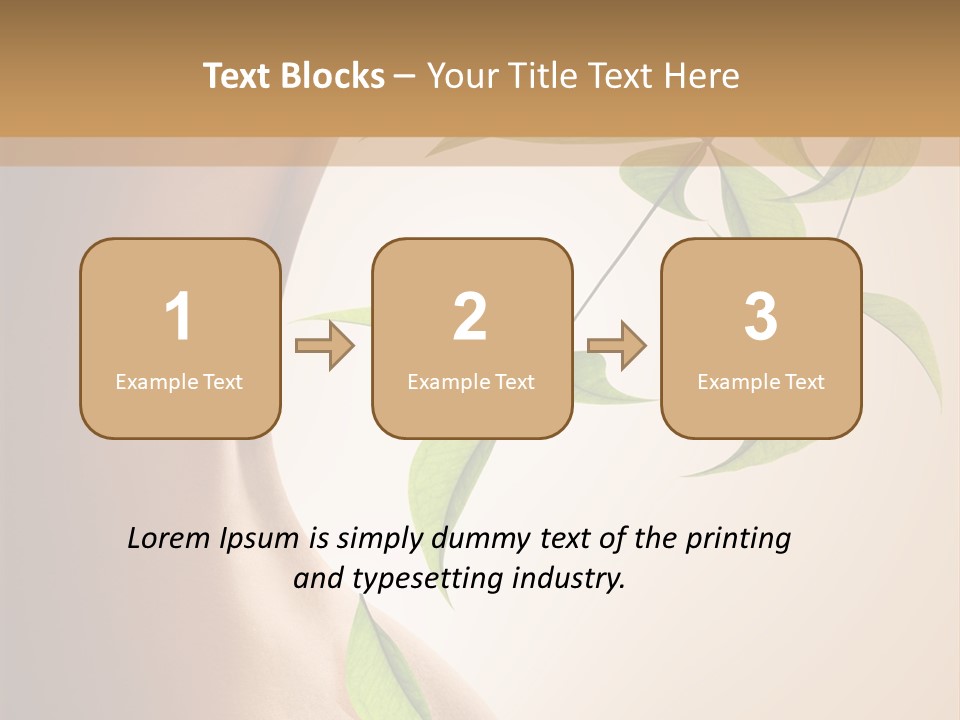 Text Blocks – Your Title Text Here

1
Example Text

2
Example Text

3
Example Text

Lorem Ipsum is simply dummy text of the printing and typesetting industry.